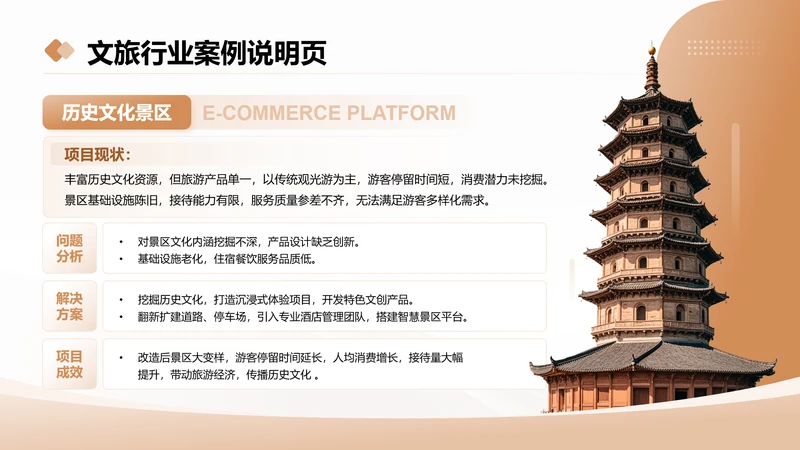 文旅行业案例说明页

历史文化景区 E-COMMERCE PLATFORM

项目现状：

丰富历史文化资源，但旅游产品单一，以传统观光游为主，游客停留时间短，消费潜力未挖掘。景区基础设施陈旧，接待能力有限，服务质量参差不齐，无法满足游客多样化需求。

问题分析

• 对景区文化内涵挖掘不深，产品设计缺乏创新。
• 基础设施老化，住宿餐饮服务品质低。

解决方案

• 挖掘历史文化，打造沉浸式体验项目，开发特色文创产品。
• 翻新扩建道路、停车场，引入专业酒店管理团队，搭建智慧景区平台。

项目成效

• 改造后景区大变样，游客停留时间延长，人均消费增长，接待量大幅提升，带动旅游经济，传播历史文化 。